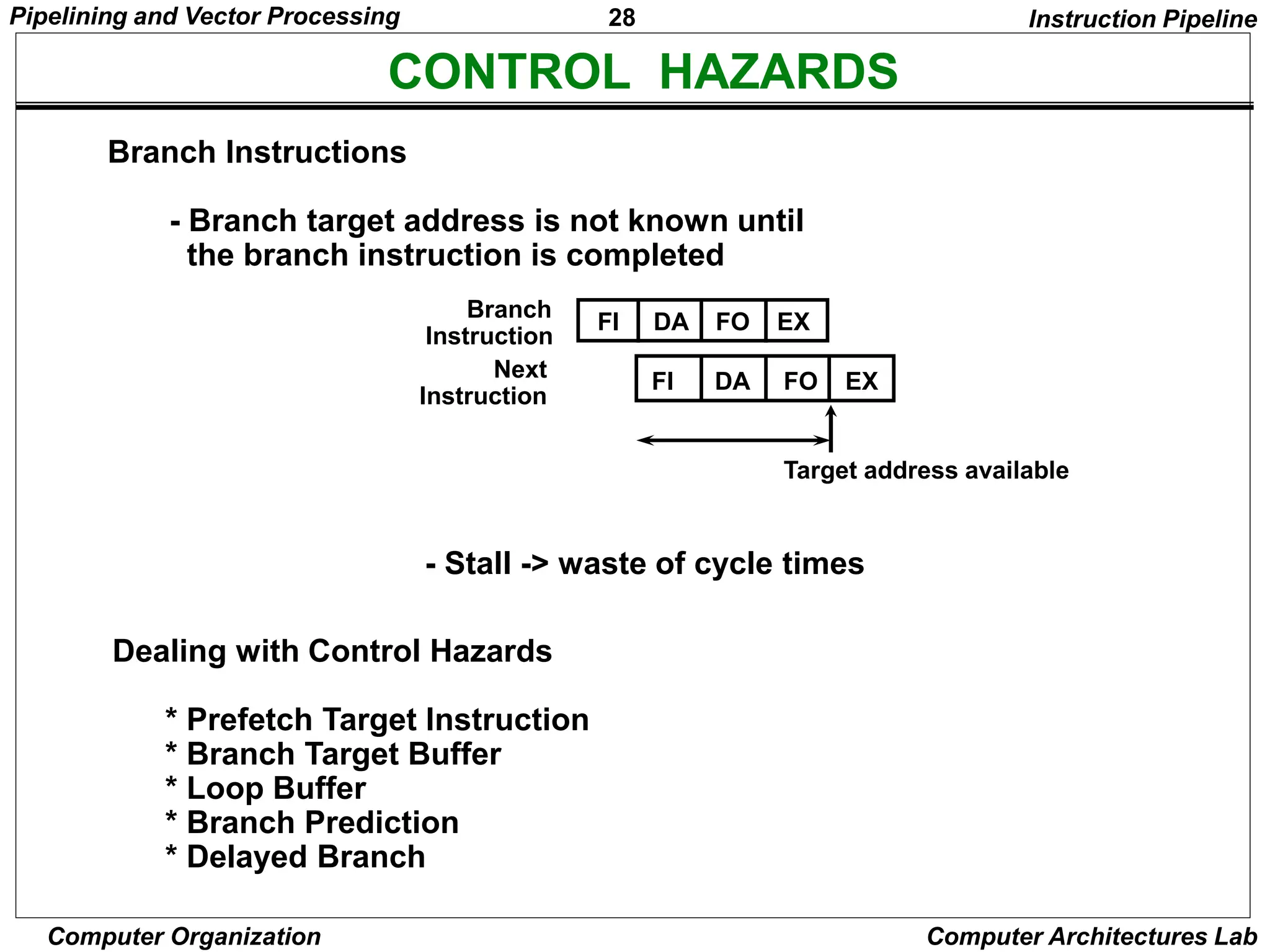 Pipelining and Vector Processing 28 Instruction Pipeline

CONTROL HAZARDS

Branch Instructions

- Branch target address is not known until the branch instruction is completed

Branch Instruction FI DA FO EX

Next Instruction FI DA FO EX

Target address available

- Stall -> waste of cycle times

Dealing with Control Hazards

* Prefetch Target Instruction
* Branch Target Buffer
* Loop Buffer
* Branch Prediction
* Delayed Branch

Computer Organization Computer Architectures Lab